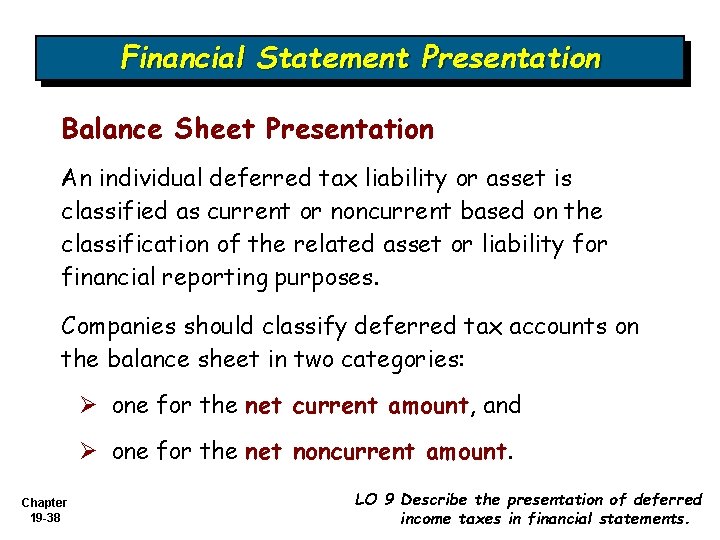 Financial Statement Presentation

Balance Sheet Presentation

An individual deferred tax liability or asset is classified as current or noncurrent based on the classification of the related asset or liability for financial reporting purposes.

Companies should classify deferred tax accounts on the balance sheet in two categories:

➢ one for the net current amount, and

➢ one for the net noncurrent amount.

Chapter 19-38

LO 9 Describe the presentation of deferred income taxes in financial statements.